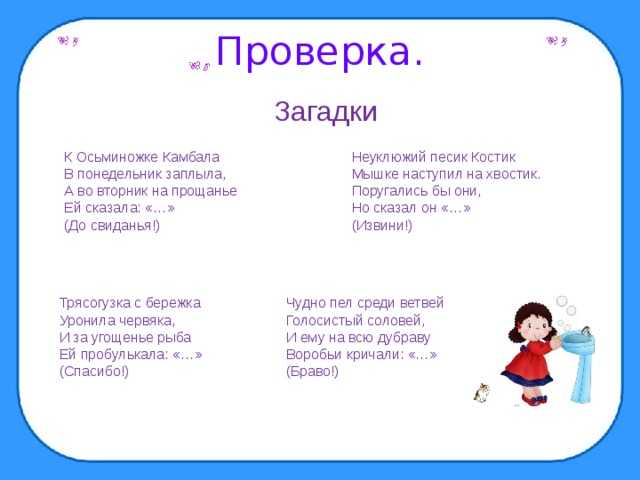 Проверка.

Загадки

К Осьминожке Камбала
В понедельник заплыла,
А во вторник на прощанье
Ей сказала: «…»
(До свиданья!)

Неуклюжий песик Костик
Мышке наступил на хвостик.
Поругались бы они,
Но сказал он «…»
(Извини!)

Трясогузка с бережка
Уронила червяка,
И за угощенье рыба
Ей пробулькала: «…»
(Спасибо!)

Чудно пел среди ветвей
Голосистый соловей,
И ему на всю дубраву
Воробьи кричали: «…»
(Браво!)